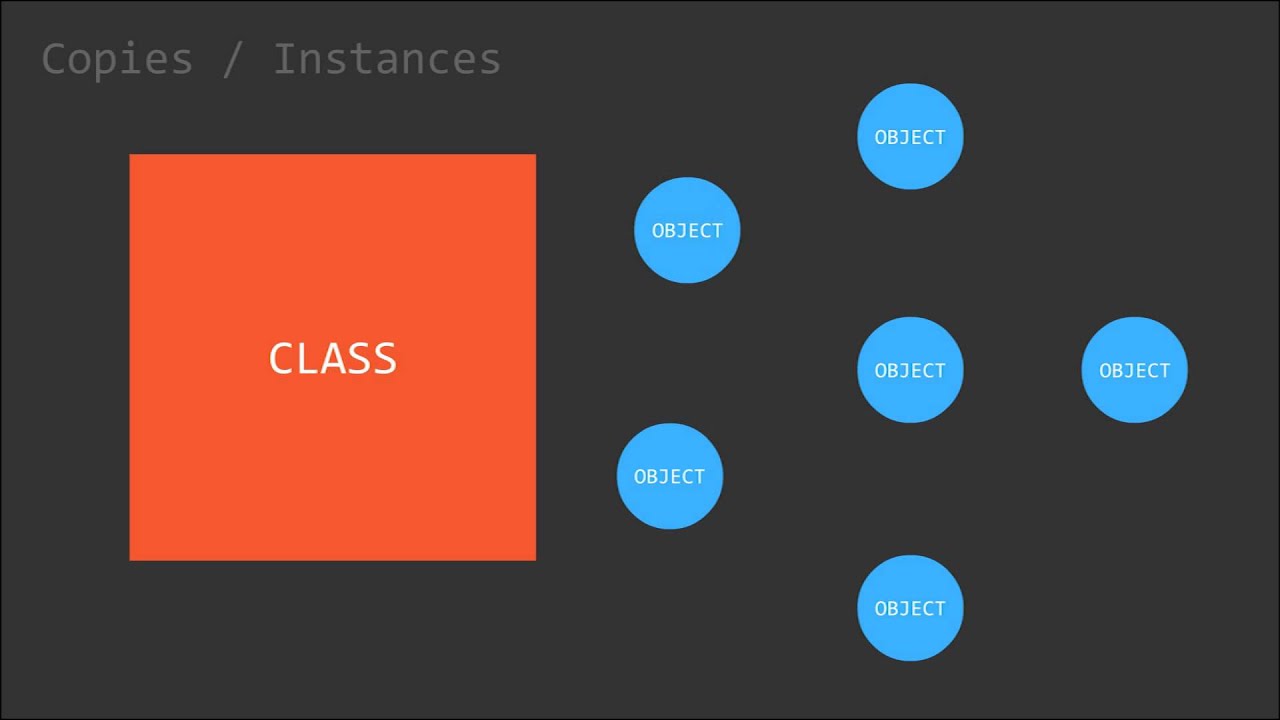 Copies / Instances

CLASS

OBJECT

OBJECT

OBJECT

OBJECT

OBJECT

OBJECT